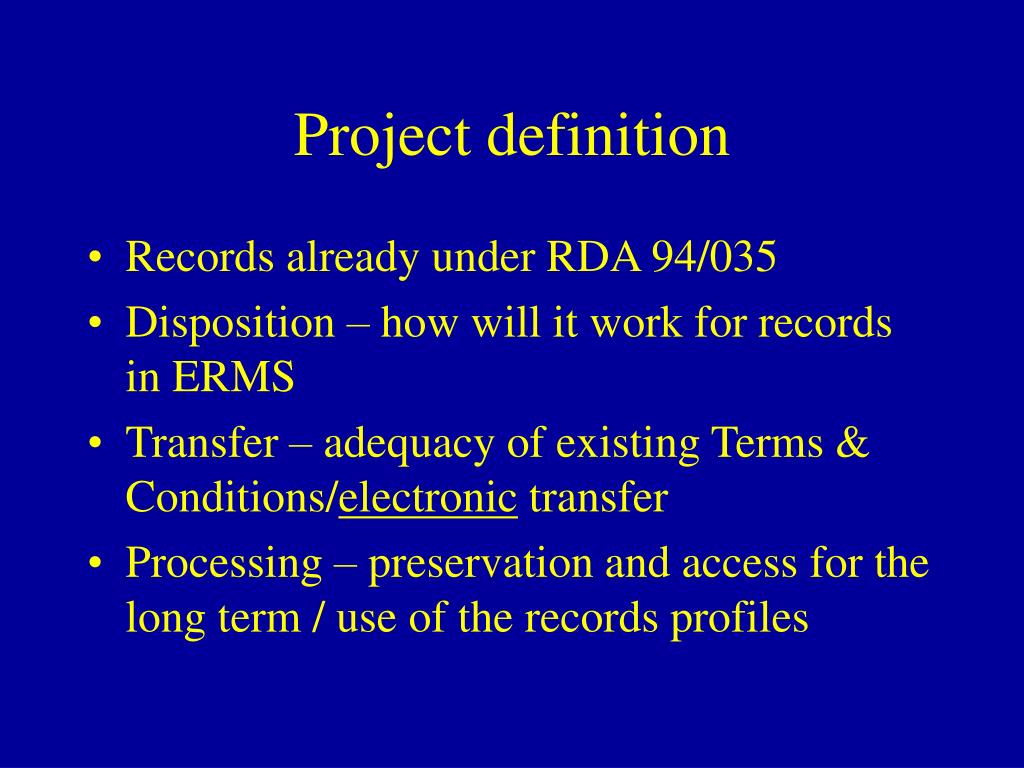 Project definition

• Records already under RDA 94/035
• Disposition – how will it work for records in ERMS
• Transfer – adequacy of existing Terms & Conditions/electronic transfer
• Processing – preservation and access for the long term / use of the records profiles